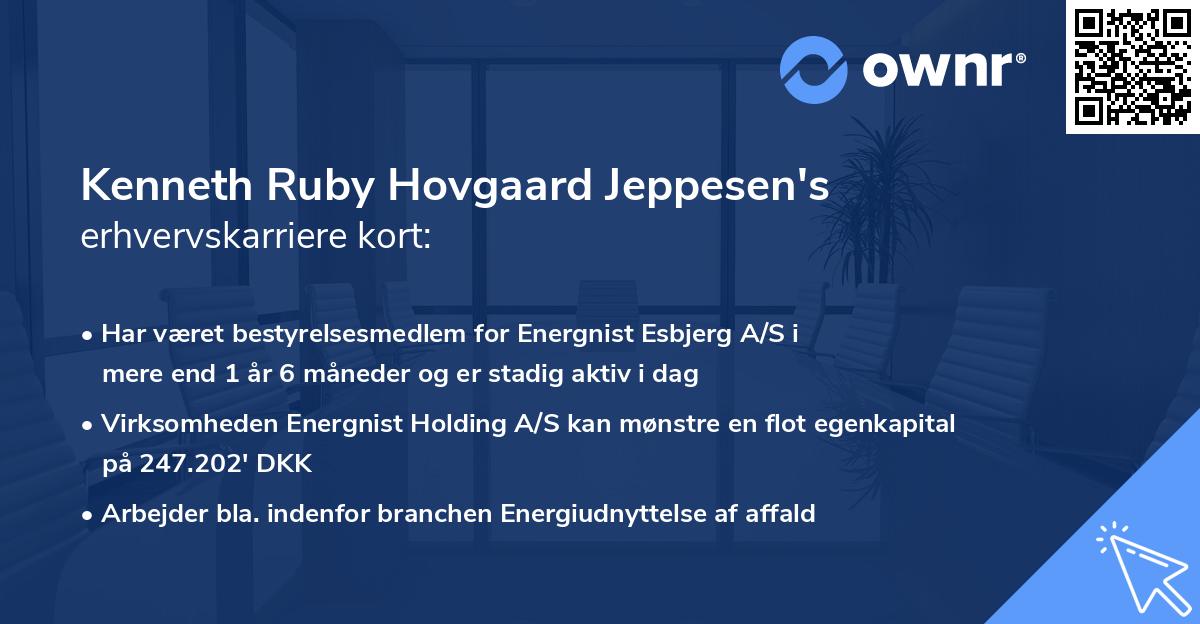 ownr®

Kenneth Ruby Hovgaard Jeppesen's
erhvervskarriere kort:

• Har været bestyrelsesmedlem for Energnist Esbjerg A/S i mere end 1 år 6 måneder og er stadig aktiv i dag
• Virksomheden Energnist Holding A/S kan mønstre en flot egenkapital på 247.202' DKK
• Arbejder bla. indenfor branchen Energiudnyttelse af affald